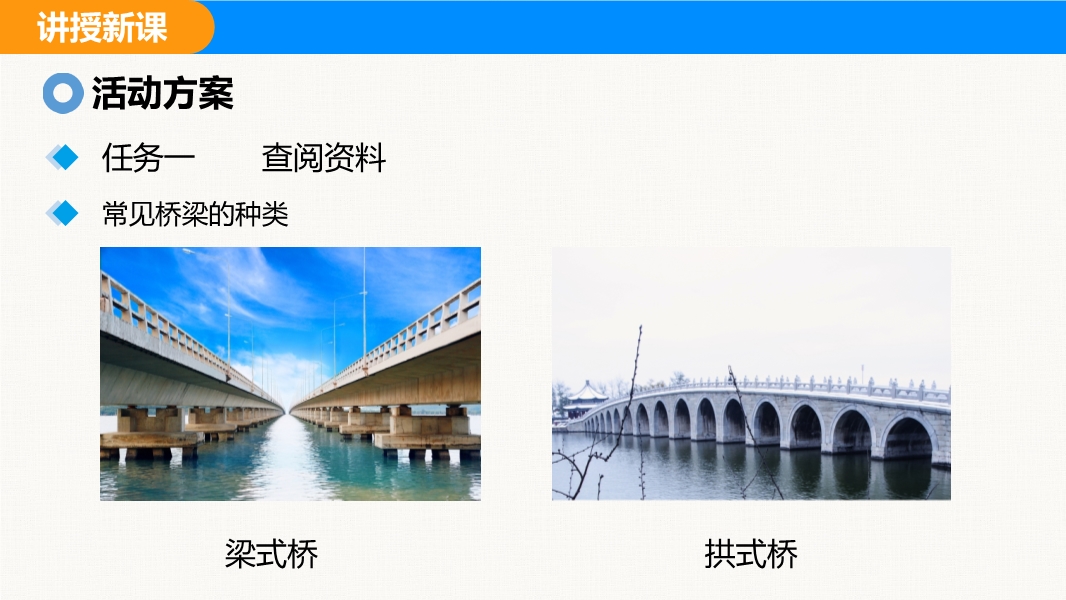 讲授新课

活动方案

任务一　　查阅资料

常见桥梁的种类

梁式桥

拱式桥